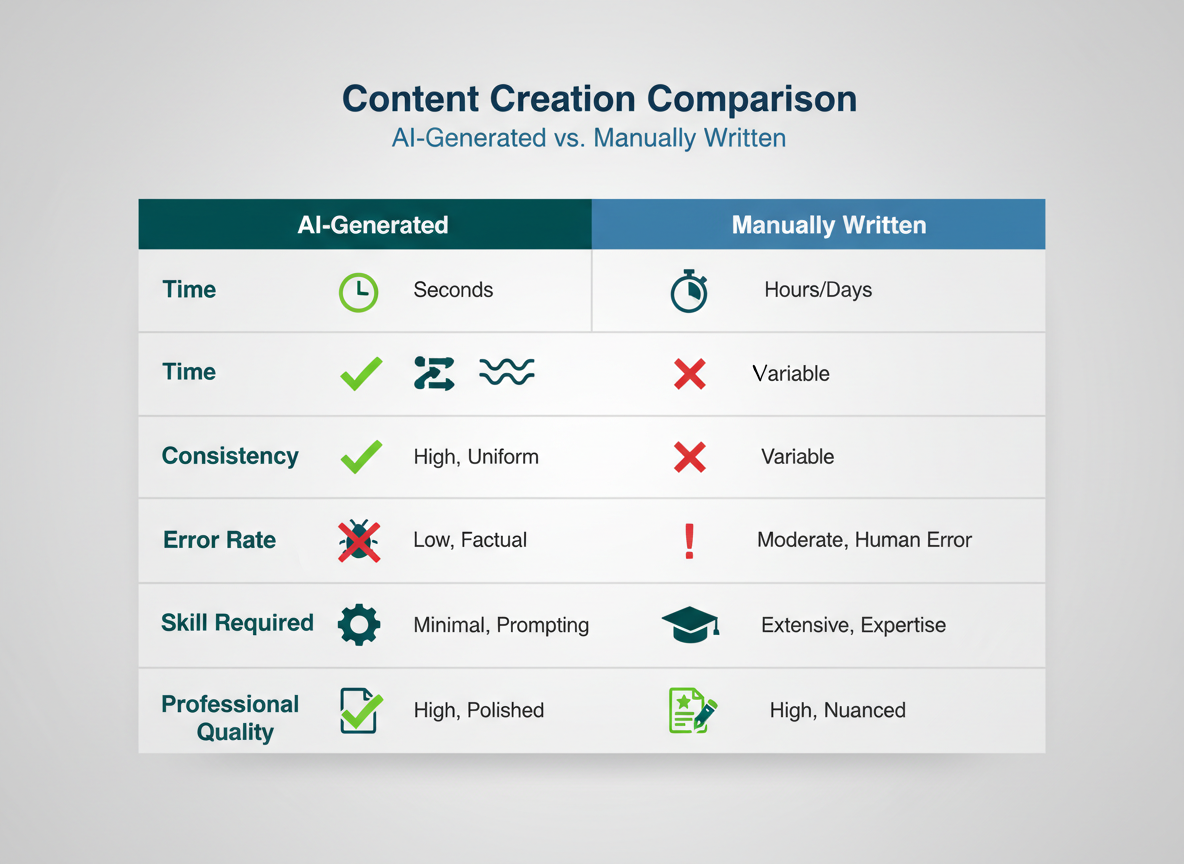 Content Creation Comparison
AI-Generated vs. Manually Written

| | AI-Generated | Manually Written |
|---|---|---|
| Time | Seconds | Hours/Days |
| Time | | Variable |
| Consistency | High, Uniform | Variable |
| Error Rate | Low, Factual | Moderate, Human Error |
| Skill Required | Minimal, Prompting | Extensive, Expertise |
| Professional Quality | High, Polished | High, Nuanced |